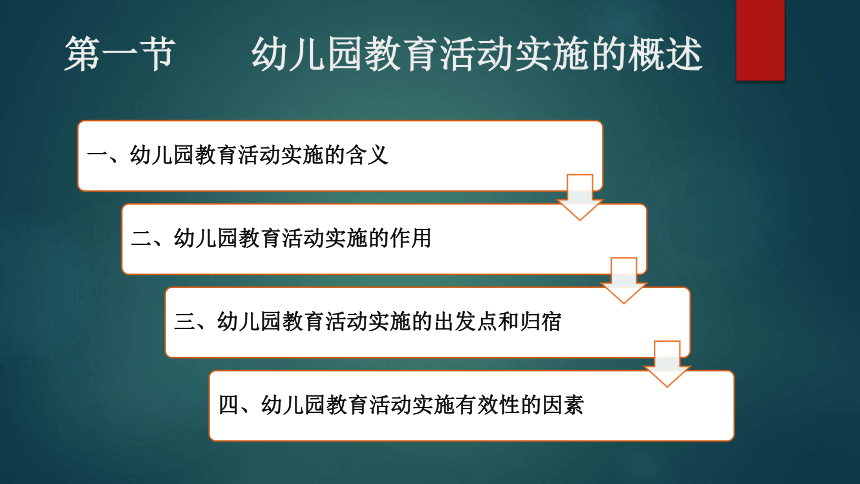 第一节 幼儿园教育活动实施的概述

一、幼儿园教育活动实施的含义

二、幼儿园教育活动实施的作用

三、幼儿园教育活动实施的出发点和归宿

四、幼儿园教育活动实施有效性的因素